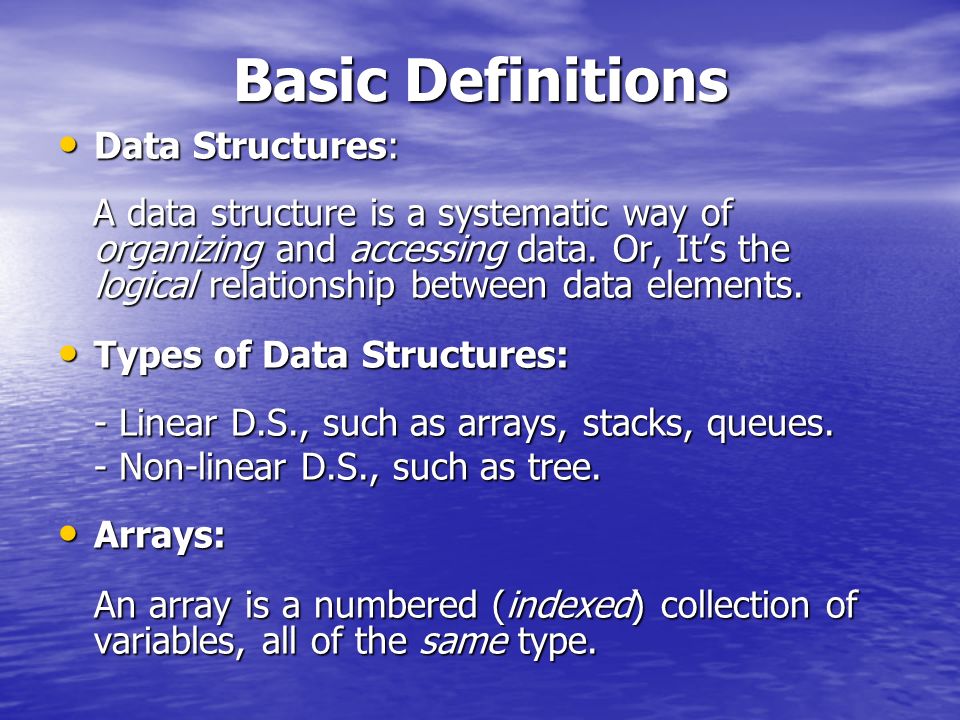 Basic Definitions

• Data Structures:

A data structure is a systematic way of organizing and accessing data. Or, It's the logical relationship between data elements.

• Types of Data Structures:

- Linear D.S., such as arrays, stacks, queues.
- Non-linear D.S., such as tree.

• Arrays:

An array is a numbered (indexed) collection of variables, all of the same type.